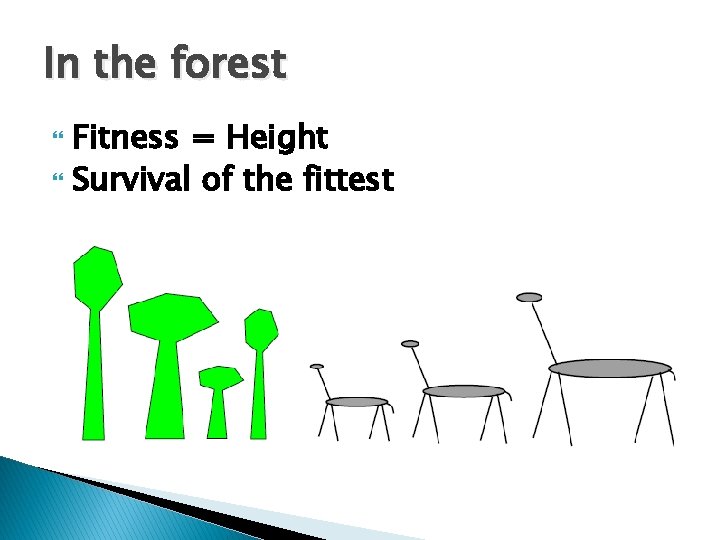 In the forest

Fitness = Height
Survival of the fittest